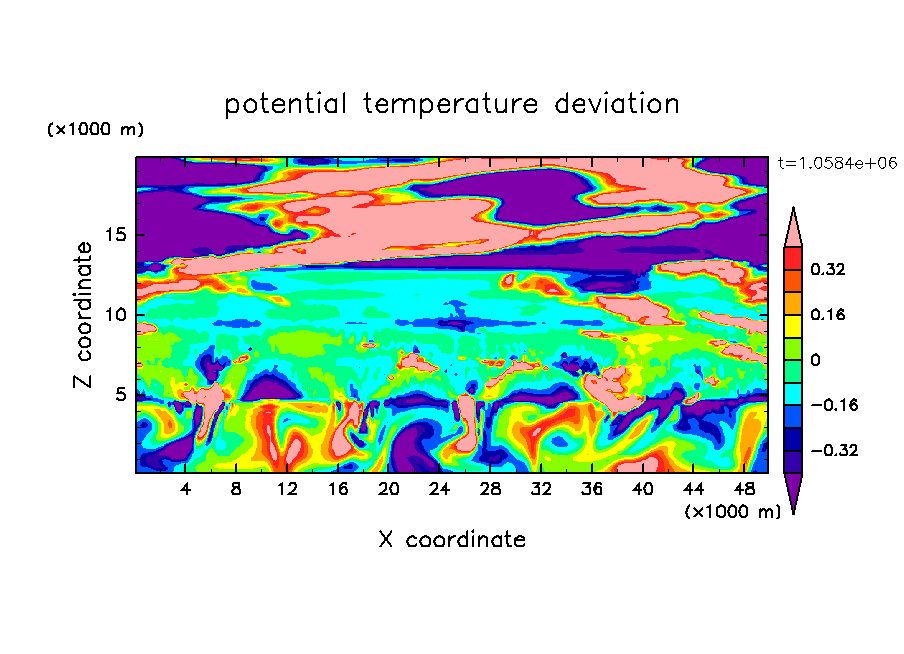 potential temperature deviation

(×1000 m)

t=1.0584e+06

Z coordinate

15
10
5

0.32
0.16
0
−0.16
−0.32

4 8 12 16 20 24 28 32 36 40 44 48

(×1000 m)

X coordinate